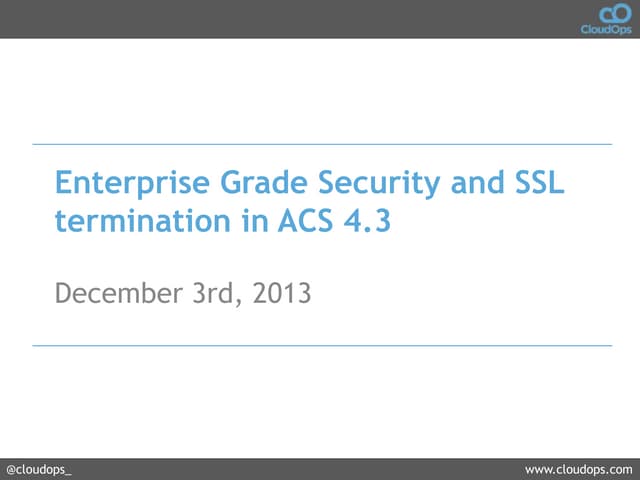 CloudOps

Enterprise Grade Security and SSL termination in ACS 4.3

December 3rd, 2013

@cloudops_

www.cloudops.com